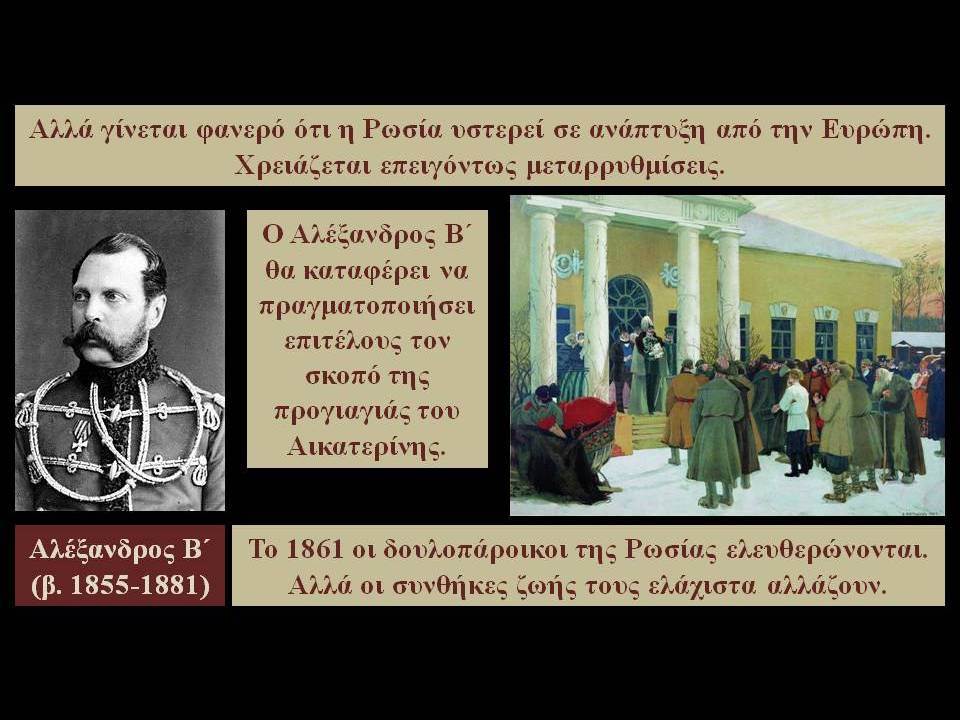 Αλλά γίνεται φανερό ότι η Ρωσία υστερεί σε ανάπτυξη από την Ευρώπη. Χρειάζεται επειγόντως μεταρρυθμίσεις.

Ο Αλέξανδρος Β΄ θα καταφέρει να πραγματοποιήσει επιτέλους τον σκοπό της προγιαγιάς του Αικατερίνης.

Αλέξανδρος Β΄ (β. 1855-1881)

Το 1861 οι δουλοπάροικοι της Ρωσίας ελευθερώνονται. Αλλά οι συνθήκες ζωής τους ελάχιστα αλλάζουν.